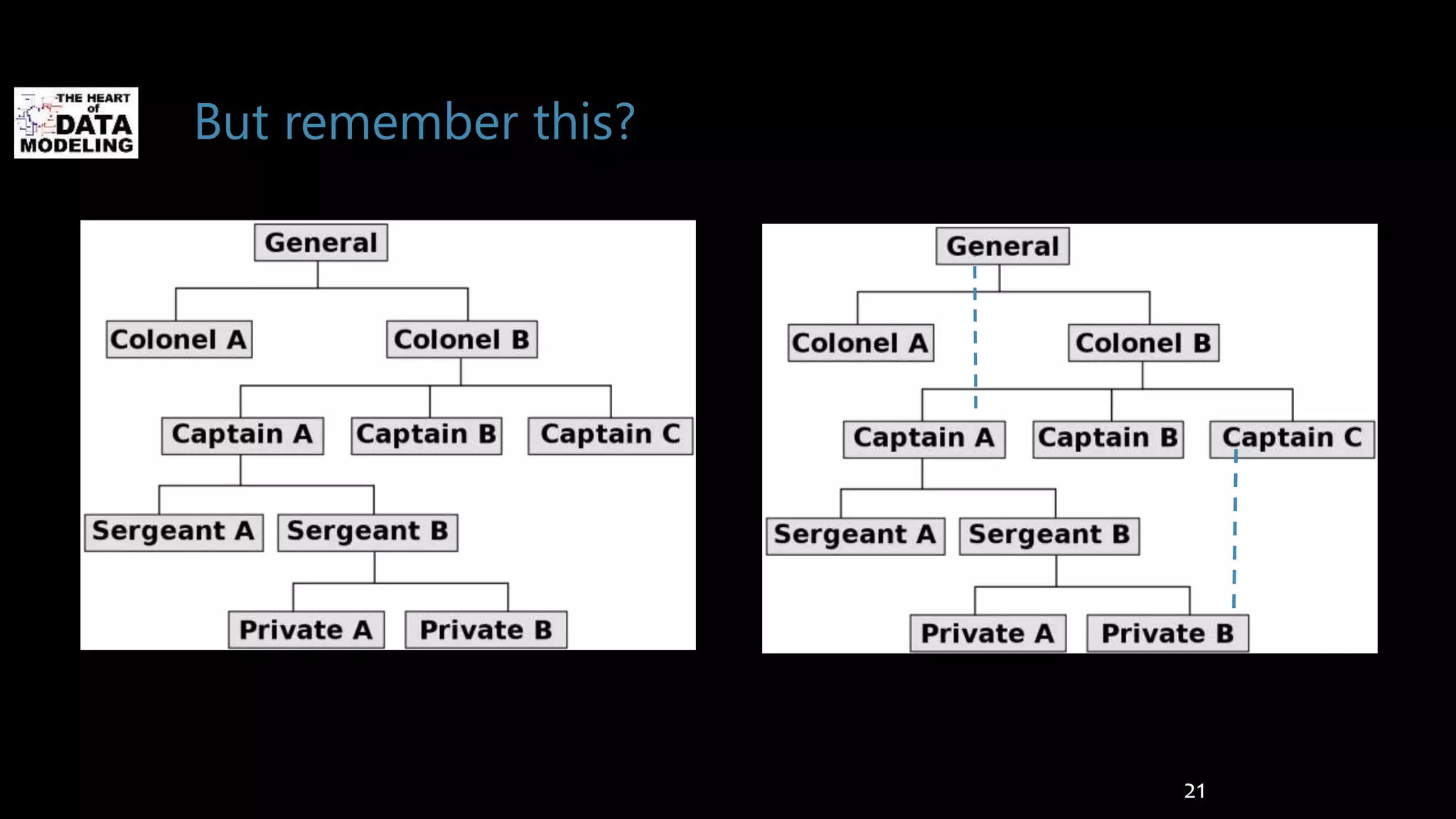 THE HEART of DATA MODELING

But remember this?

General
Colonel A
Colonel B
Captain A
Captain B
Captain C
Sergeant A
Sergeant B
Private A
Private B

General
Colonel A
Colonel B
Captain A
Captain B
Captain C
Sergeant A
Sergeant B
Private A
Private B

21